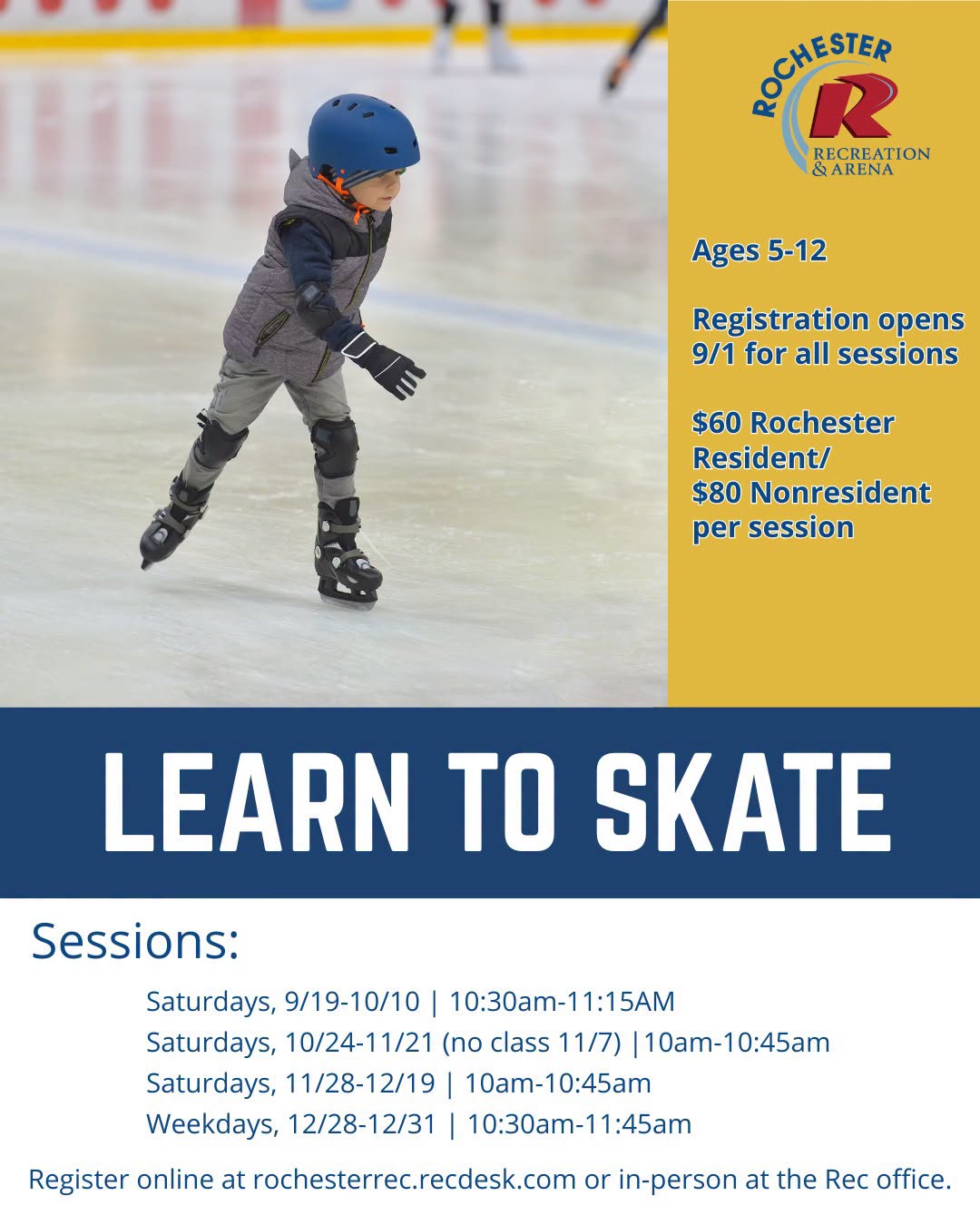 ROCHESTER
R
RECREATION & ARENA

Ages 5-12

Registration opens 9/1 for all sessions

$60 Rochester Resident/
$80 Nonresident per session

LEARN TO SKATE

Sessions:

Saturdays, 9/19-10/10 | 10:30am-11:15AM
Saturdays, 10/24-11/21 (no class 11/7) |10am-10:45am
Saturdays, 11/28-12/19 | 10am-10:45am
Weekdays, 12/28-12/31 | 10:30am-11:45am

Register online at rochesterrec.recdesk.com or in-person at the Rec office.